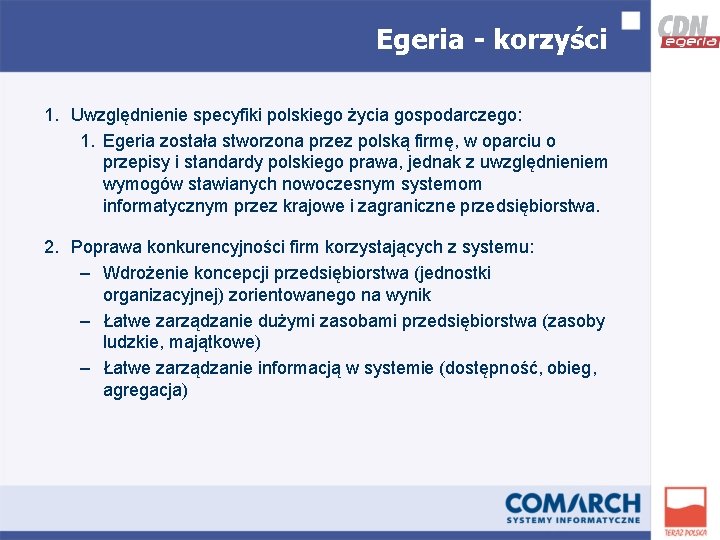 Egeria - korzyści

CDN
egeria

1. Uwzględnienie specyfiki polskiego życia gospodarczego:
   1. Egeria została stworzona przez polską firmę, w oparciu o przepisy i standardy polskiego prawa, jednak z uwzględnieniem wymogów stawianych nowoczesnym systemom informatycznym przez krajowe i zagraniczne przedsiębiorstwa.

2. Poprawa konkurencyjności firm korzystających z systemu:
   – Wdrożenie koncepcji przedsiębiorstwa (jednostki organizacyjnej) zorientowanego na wynik
   – Łatwe zarządzanie dużymi zasobami przedsiębiorstwa (zasoby ludzkie, majątkowe)
   – Łatwe zarządzanie informacją w systemie (dostępność, obieg, agregacja)

COMARCH
SYSTEMY INFORMATYCZNE

TERAZ POLSKA